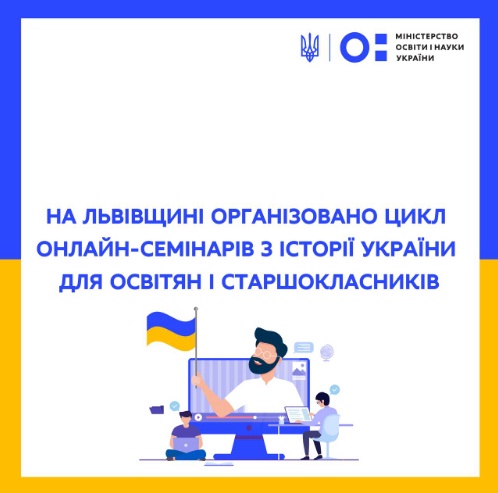 МІНІСТЕРСТВО ОСВІТИ І НАУКИ УКРАЇНИ

НА ЛЬВІВЩИНІ ОРГАНІЗОВАНО ЦИКЛ ОНЛАЙН-СЕМІНАРІВ З ІСТОРІЇ УКРАЇНИ ДЛЯ ОСВІТЯН І СТАРШОКЛАСНИКІВ